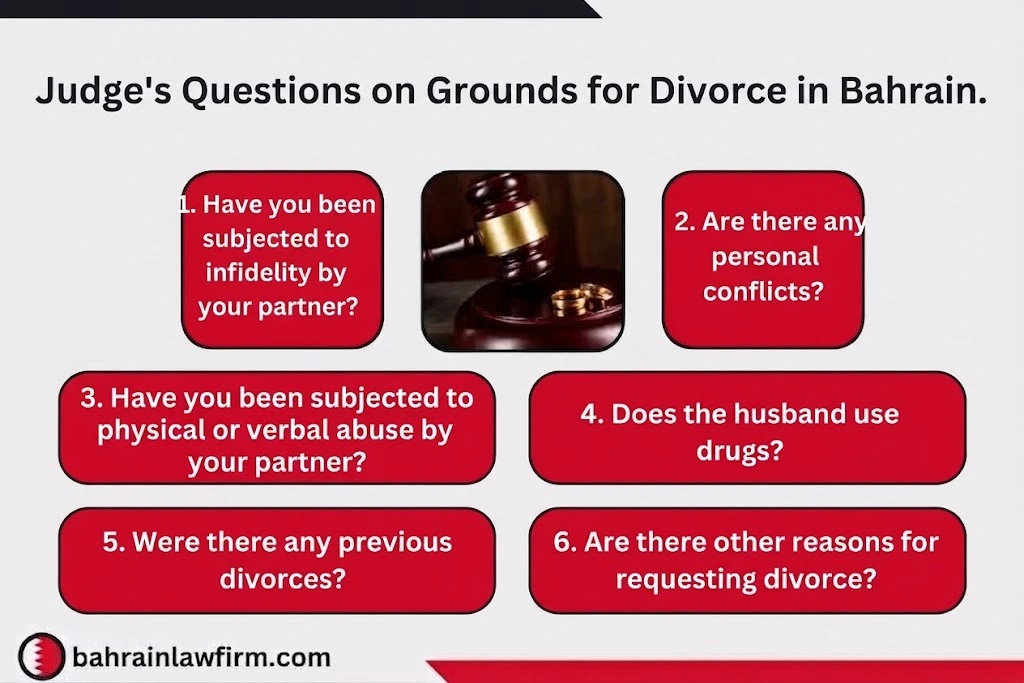 Judge's Questions on Grounds for Divorce in Bahrain.

1. Have you been subjected to infidelity by your partner?

2. Are there any personal conflicts?

3. Have you been subjected to physical or verbal abuse by your partner?

4. Does the husband use drugs?

5. Were there any previous divorces?

6. Are there other reasons for requesting divorce?

bahrainlawfirm.com